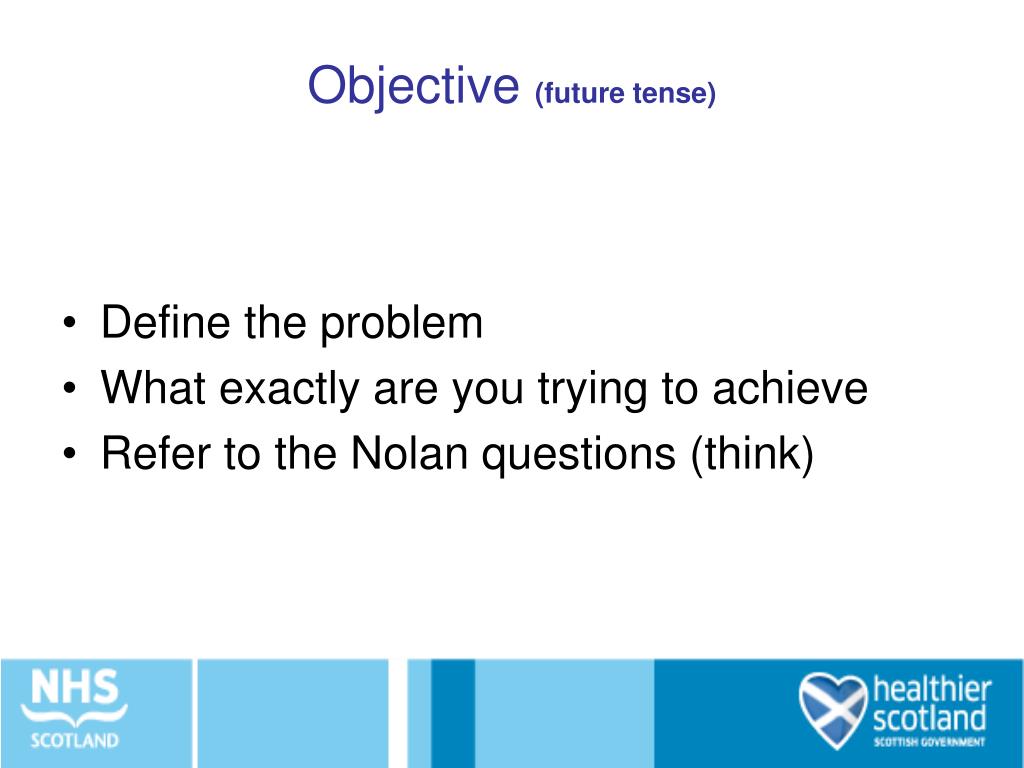 Objective (future tense)

• Define the problem
• What exactly are you trying to achieve
• Refer to the Nolan questions (think)

NHS SCOTLAND

healthier scotland
SCOTTISH GOVERNMENT